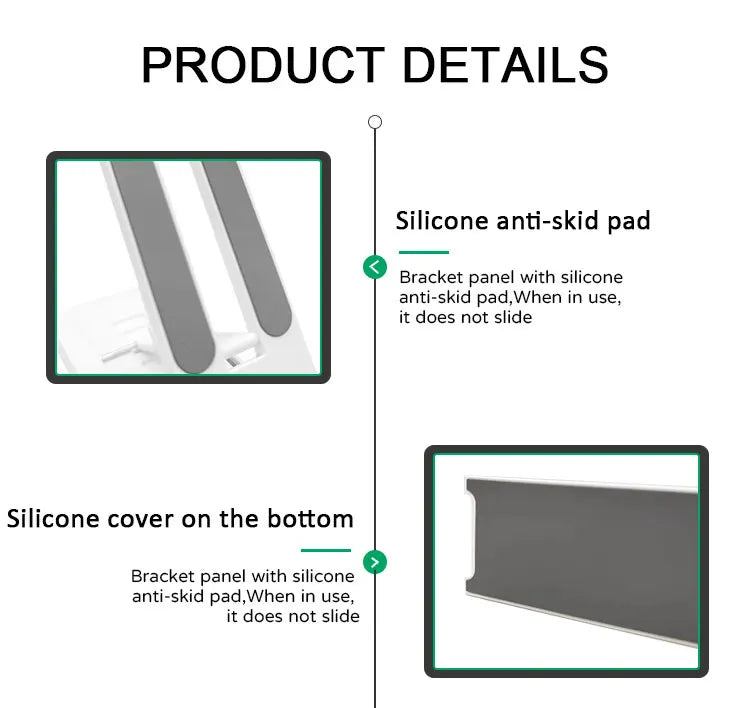 PRODUCT DETAILS

Silicone anti-skid pad

Bracket panel with silicone anti-skid pad,When in use, it does not slide

Silicone cover on the bottom

Bracket panel with silicone anti-skid pad,When in use, it does not slide